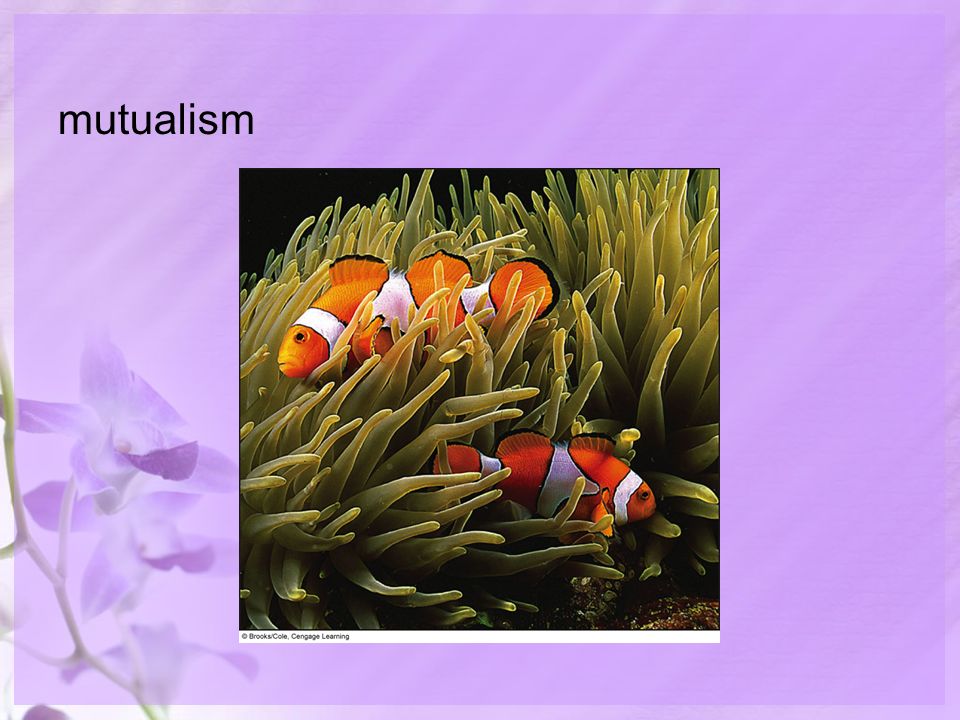 mutualism

© Brooks/Cole, Cengage Learning